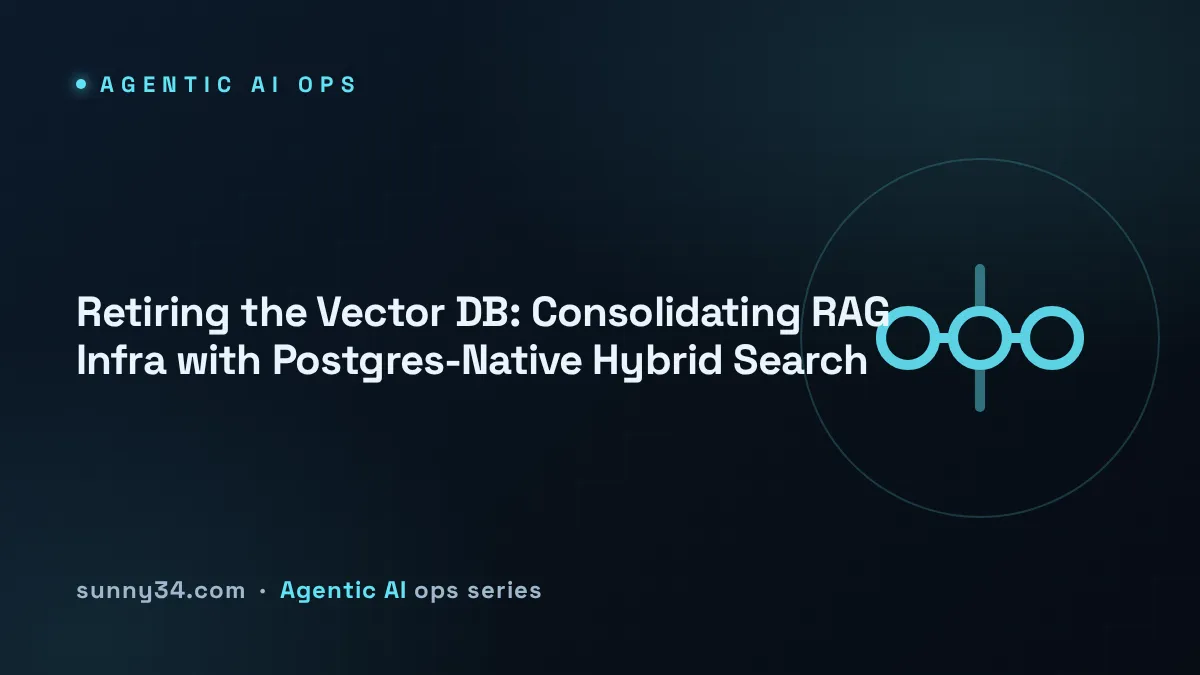 AGENTIC AI OPS

Retiring the Vector DB: Consolidating RAG Infra with Postgres-Native Hybrid Search

sunny34.com · Agentic AI ops series